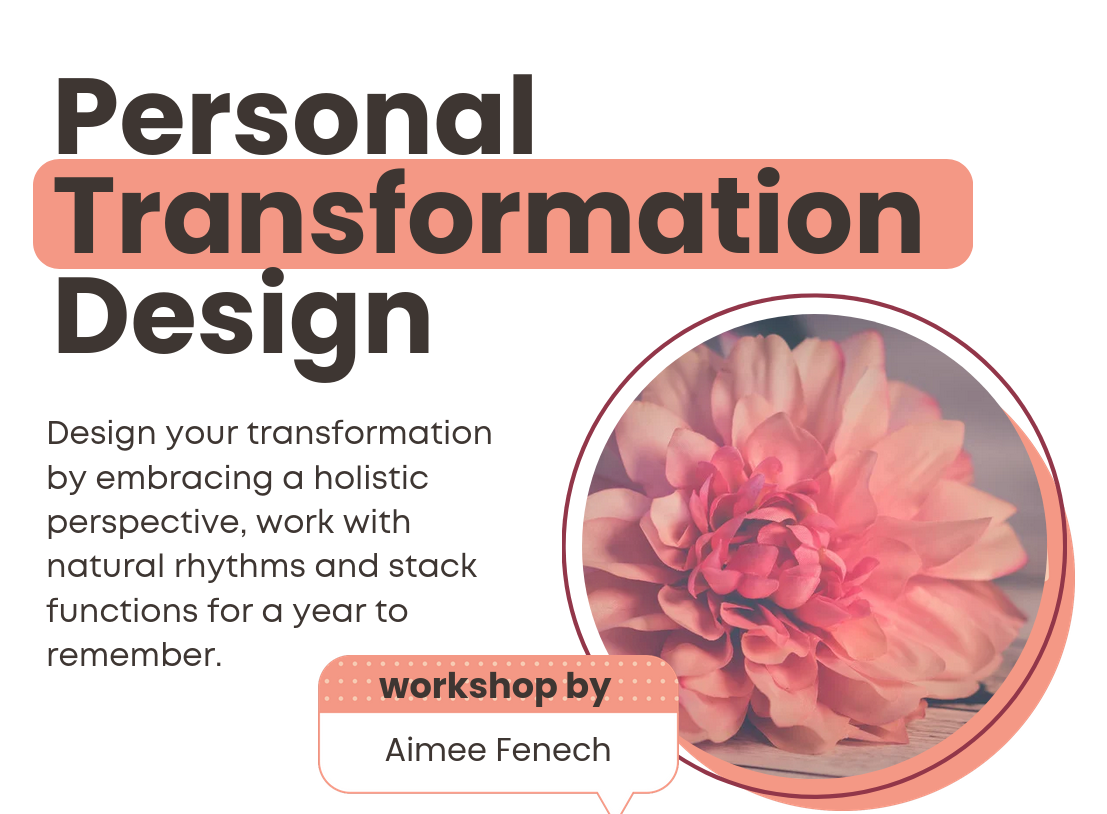 Personal Transformation Design

Design your transformation by embracing a holistic perspective, work with natural rhythms and stack functions for a year to remember.

workshop by

Aimee Fenech